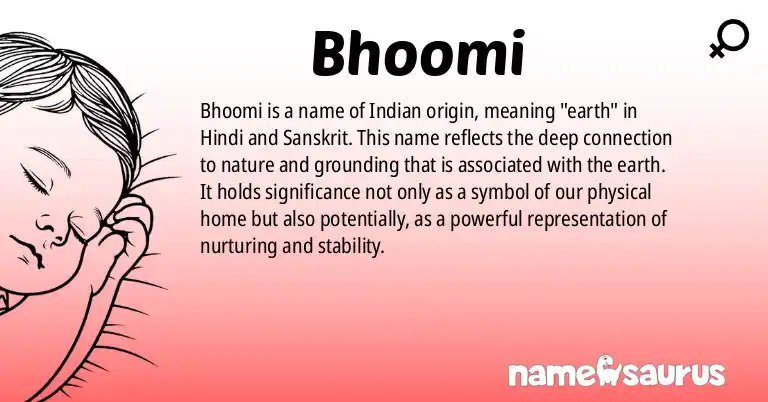 Bhoomi

Bhoomi is a name of Indian origin, meaning "earth" in Hindi and Sanskrit. This name reflects the deep connection to nature and grounding that is associated with the earth. It holds significance not only as a symbol of our physical home but also potentially, as a powerful representation of nurturing and stability.

namesaurus